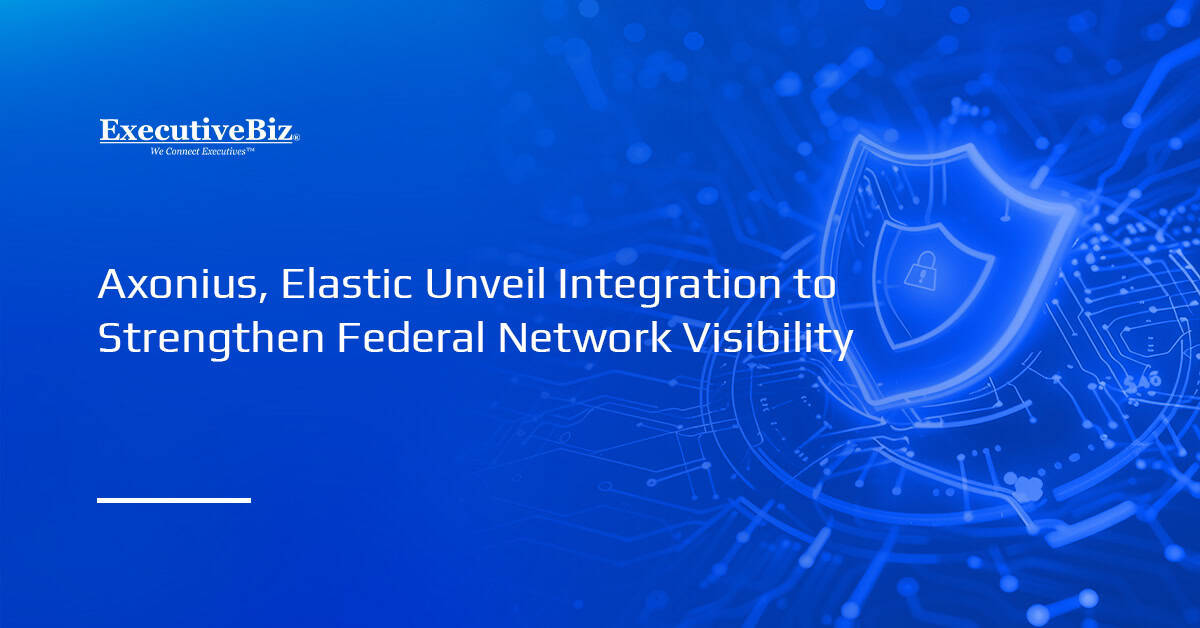 ExecutiveBiz®
We Connect Executives™

Axonius, Elastic Unveil Integration to Strengthen Federal Network Visibility